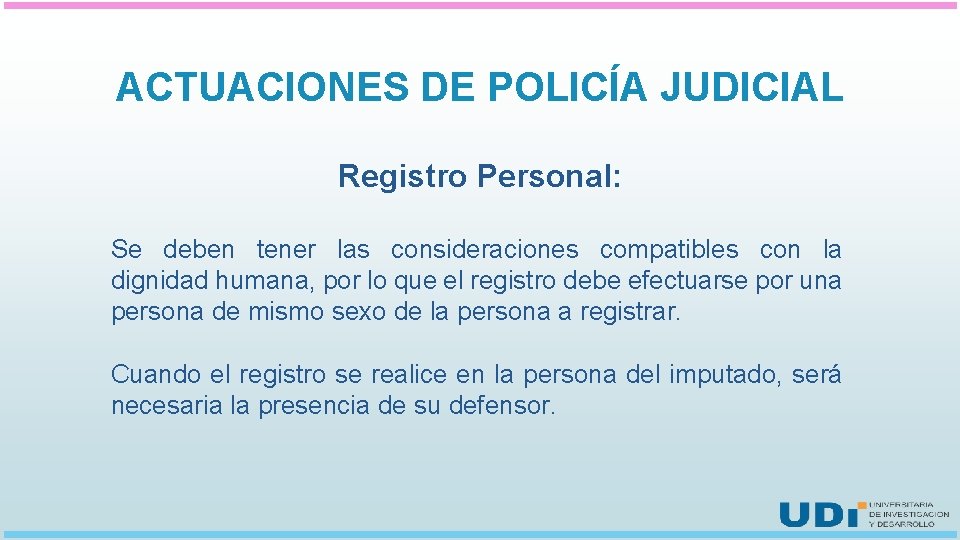 ACTUACIONES DE POLICÍA JUDICIAL

Registro Personal:

Se deben tener las consideraciones compatibles con la dignidad humana, por lo que el registro debe efectuarse por una persona de mismo sexo de la persona a registrar.

Cuando el registro se realice en la persona del imputado, será necesaria la presencia de su defensor.

UDI UNIVERSITARIA DE INVESTIGACIÓN Y DESARROLLO